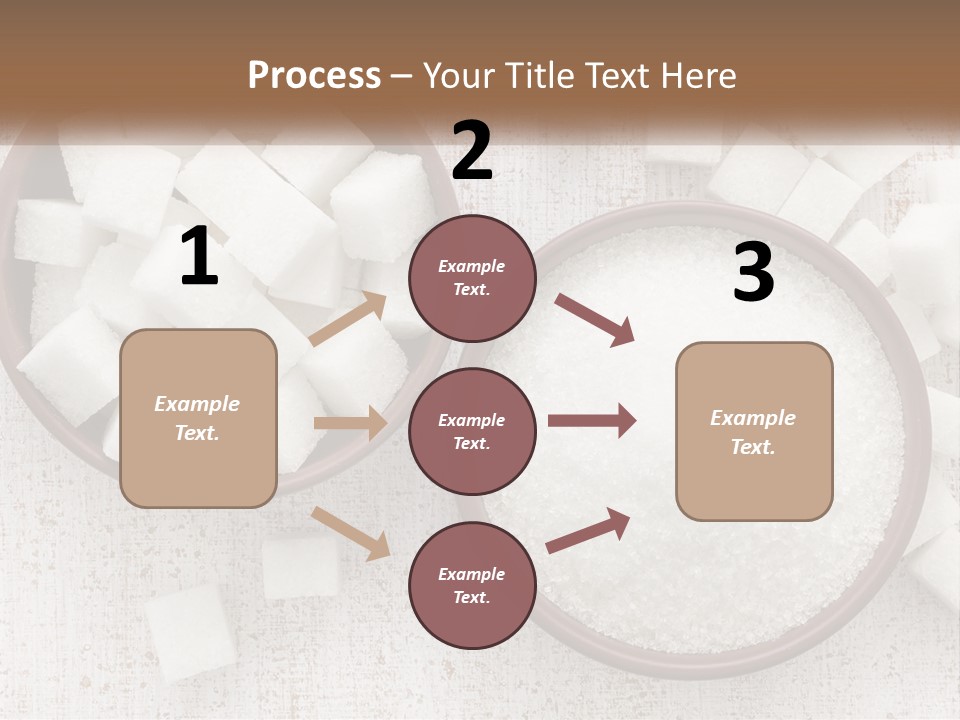 Process – Your Title Text Here

1

Example Text.

2

Example Text.

Example Text.

Example Text.

3

Example Text.